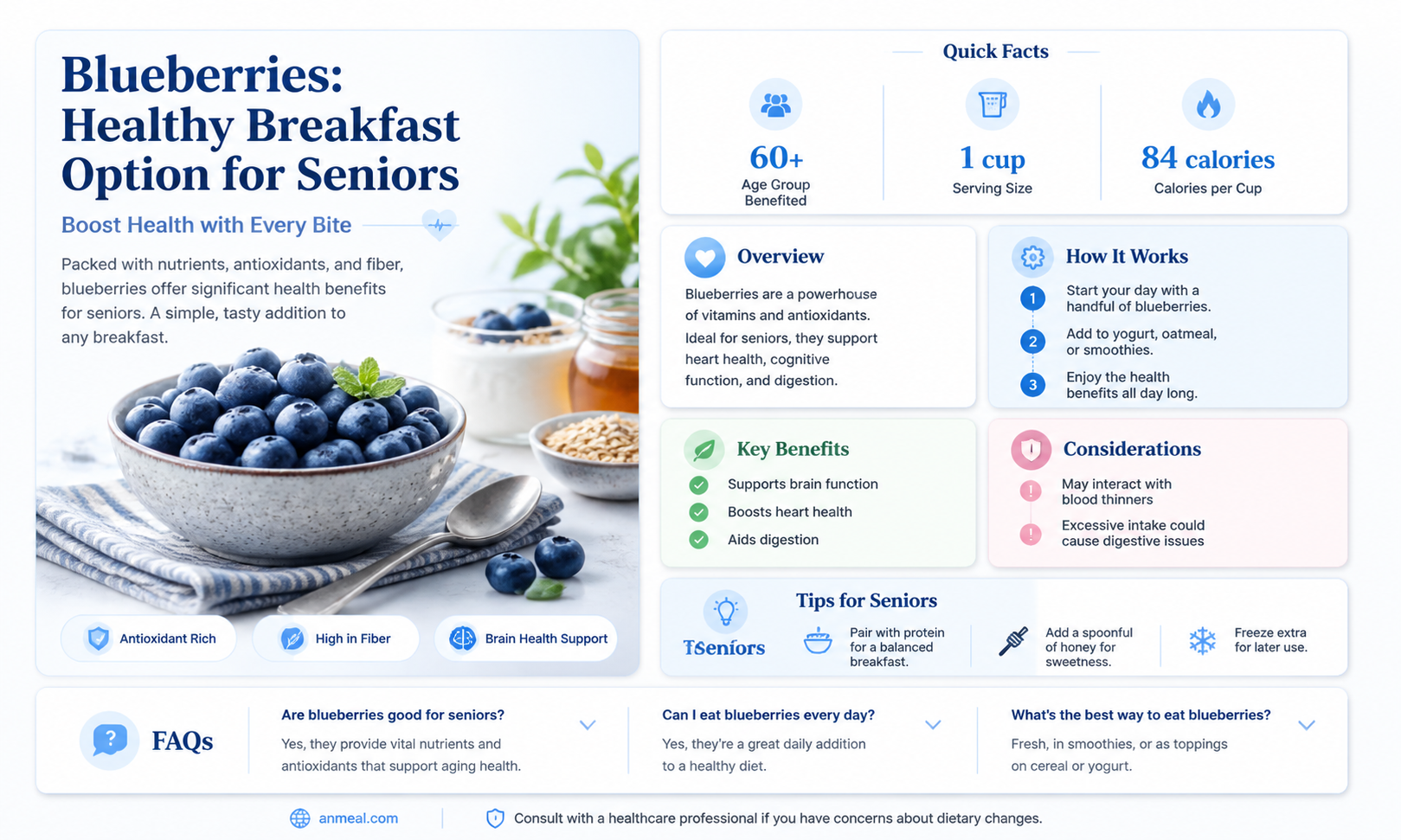 Blueberries: Healthy Breakfast Option for Seniors

Boost Health with Every Bite

Packed with nutrients, antioxidants, and fiber, blueberries offer significant health benefits for seniors. A simple, tasty addition to any breakfast.

Antioxidant Rich
High in Fiber
Brain Health Support

Quick Facts

60+
Age Group Benefited

1 cup
Serving Size

84 calories
Calories per Cup

Overview

Blueberries are a powerhouse of vitamins and antioxidants. Ideal for seniors, they support heart health, cognitive function, and digestion.

How It Works

1 Start your day with a handful of blueberries.
2 Add to yogurt, oatmeal, or smoothies.
3 Enjoy the health benefits all day long.

Key Benefits

Supports brain function
Boosts heart health
Aids digestion

Considerations

May interact with blood thinners
Excessive intake could cause digestive issues

Tips for Seniors

TSeniors

Pair with protein for a balanced breakfast.

Add a spoonful of honey for sweetness.

Freeze extra for later use.

FAQs

Are blueberries good for seniors?
Yes, they provide vital nutrients and antioxidants that support aging health.

Can I eat blueberries every day?
Yes, they're a great daily addition to a healthy diet.

What's the best way to eat blueberries?
Fresh, in smoothies, or as toppings on cereal or yogurt.

anmeal.com

Consult with a healthcare professional if you have concerns about dietary changes.